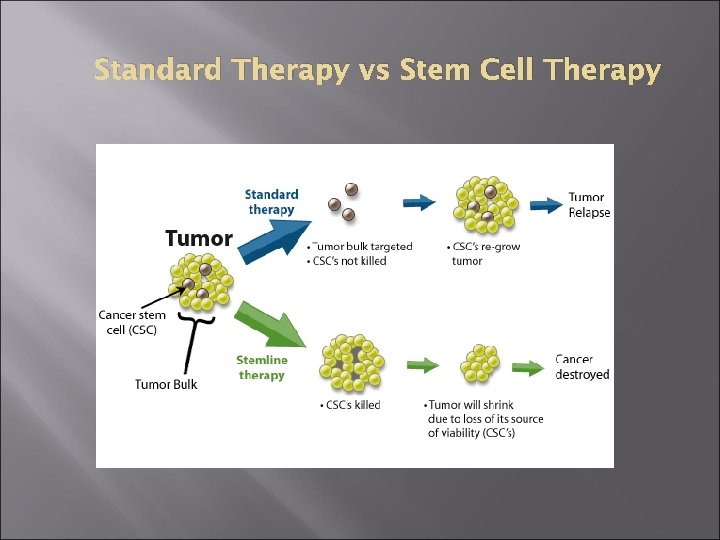 Standard Therapy vs Stem Cell Therapy

Tumor

Cancer stem cell (CSC)

Tumor Bulk

Standard therapy

• Tumor bulk targeted
• CSC's not killed

• CSC's re-grow tumor

Tumor Relapse

Stemline therapy

• CSC's killed

• Tumor will shrink due to loss of its source of viability (CSC's)

Cancer destroyed